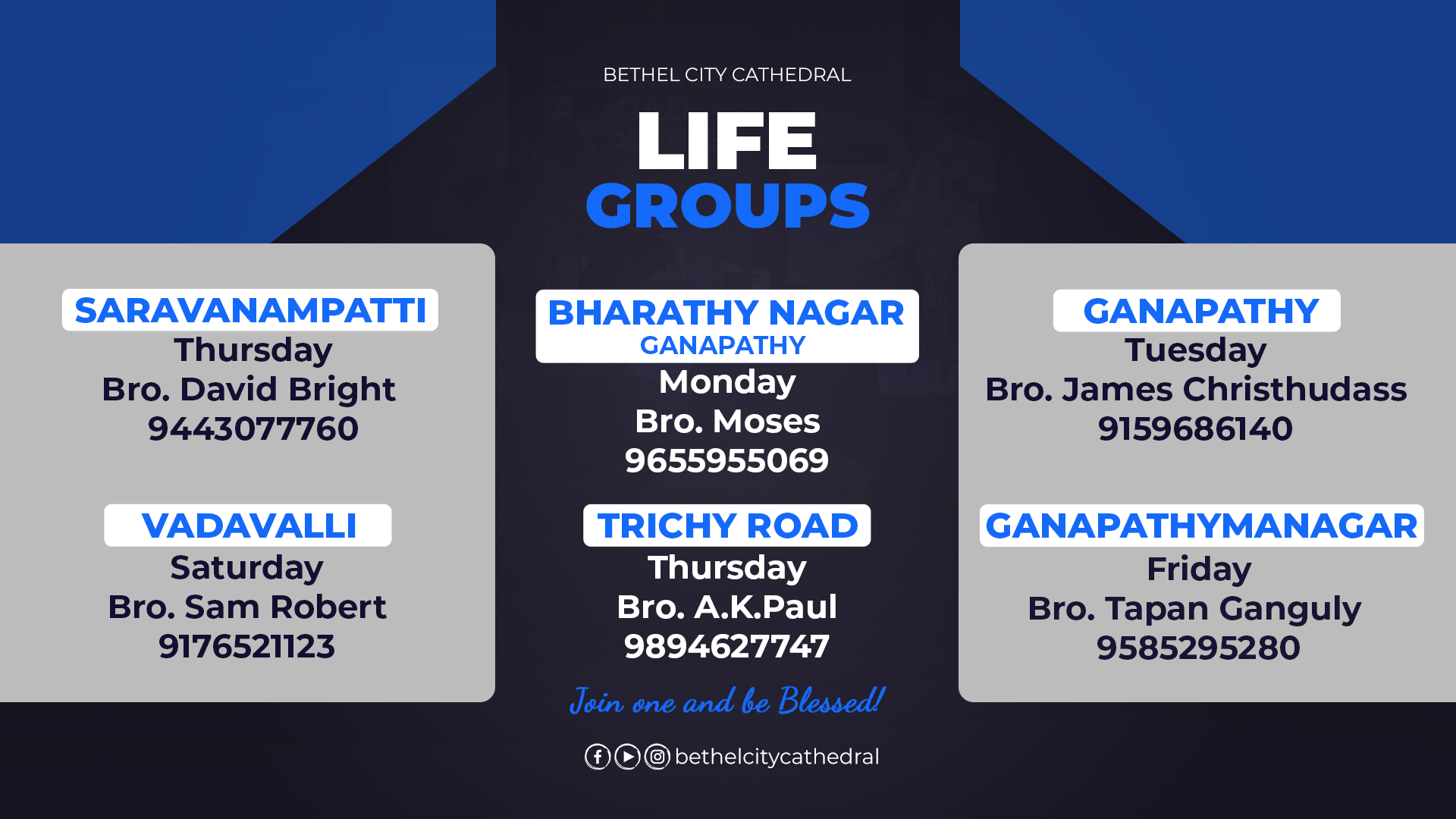 BETHEL CITY CATHEDRAL

LIFE
GROUPS

SARAVANAMPATTI
Thursday
Bro. David Bright
9443077760

VADAVALLI
Saturday
Bro. Sam Robert
9176521123

BHARATHY NAGAR
GANAPATHY
Monday
Bro. Moses
9655955069

TRICHY ROAD
Thursday
Bro. A.K.Paul
9894627747

GANAPATHY
Tuesday
Bro. James Christhudass
9159686140

GANAPATHYMANAGAR
Friday
Bro. Tapan Ganguly
9585295280

Join one and be Blessed!

bethelcitycathedral